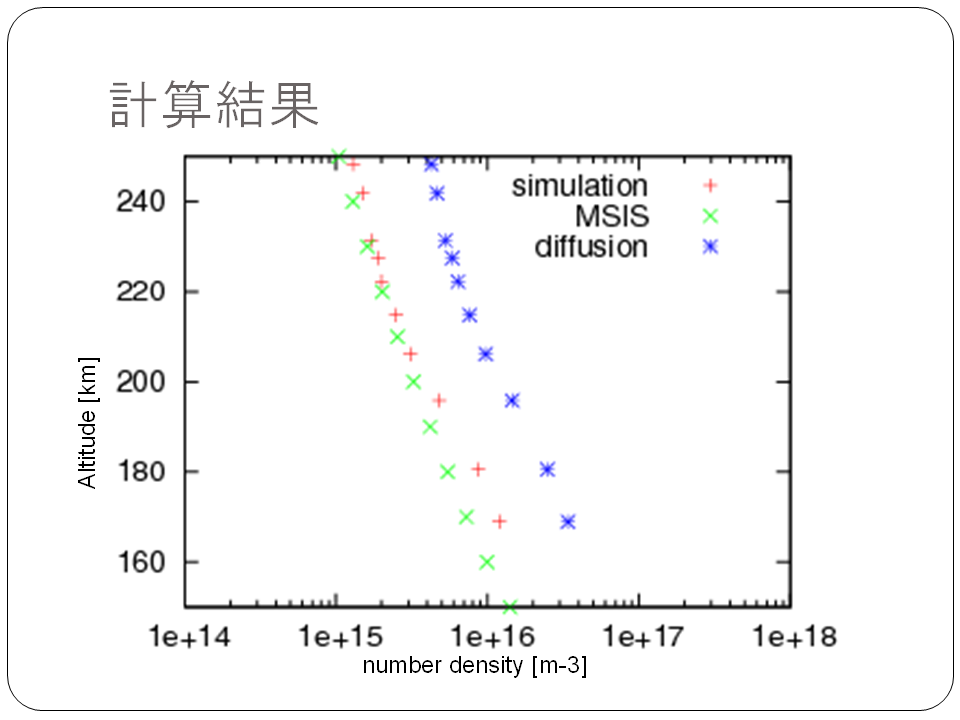 計算結果

simulation
MSIS
diffusion

240
220
200
180
160

Altitude [km]

1e+14 1e+15 1e+16 1e+17 1e+18

number density [m-3]